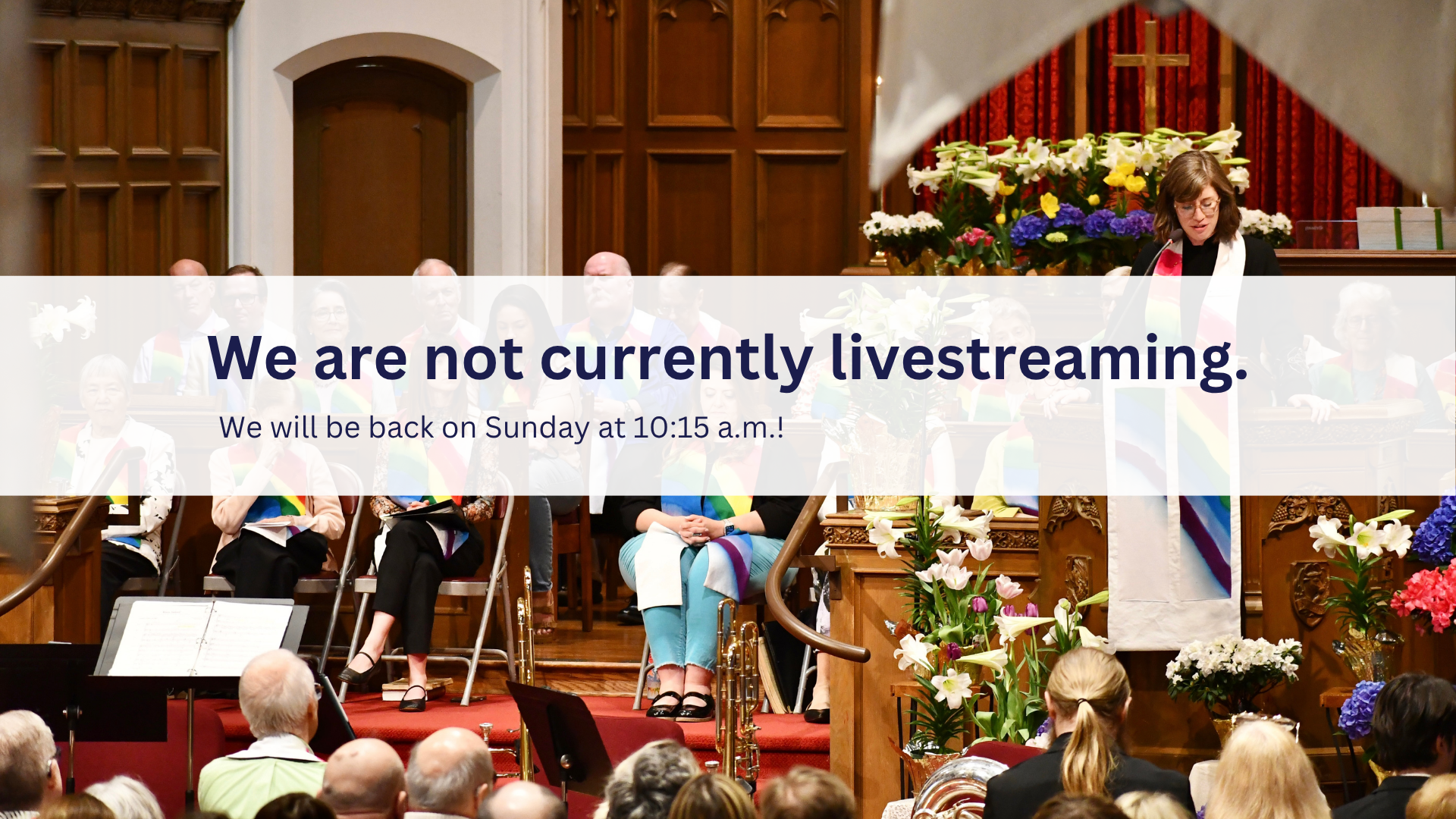 We are not currently livestreaming.

We will be back on Sunday at 10:15 a.m.!